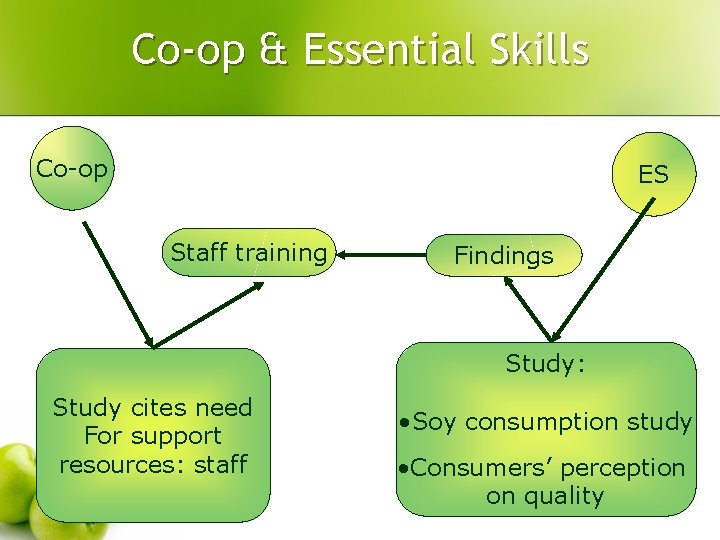 Co-op & Essential Skills

Co-op

ES

Staff training

Findings

Study cites need For support resources: staff

Study:

•Soy consumption study

•Consumers' perception on quality